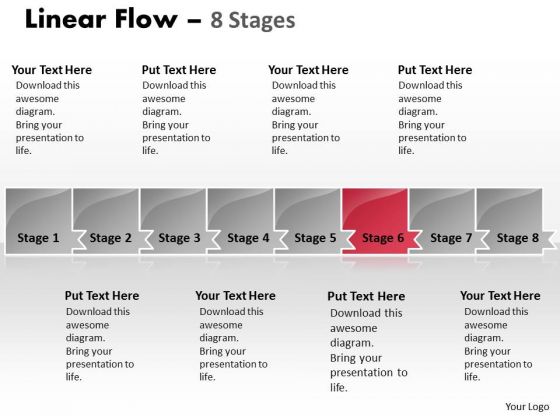 Linear Flow – 8 Stages

Your Text Here
Download this awesome diagram. Bring your presentation to life.

Put Text Here
Download this awesome diagram. Bring your presentation to life.

Your Text Here
Download this awesome diagram. Bring your presentation to life.

Put Text Here
Download this awesome diagram. Bring your presentation to life.

Stage 1 Stage 2 Stage 3 Stage 4 Stage 5 Stage 6 Stage 7 Stage 8

Put Text Here
Download this awesome diagram. Bring your presentation to life.

Your Text Here
Download this awesome diagram. Bring your presentation to life.

Put Text Here
Download this awesome diagram. Bring your presentation to life.

Your Text Here
Download this awesome diagram. Bring your presentation to life.

Your Logo